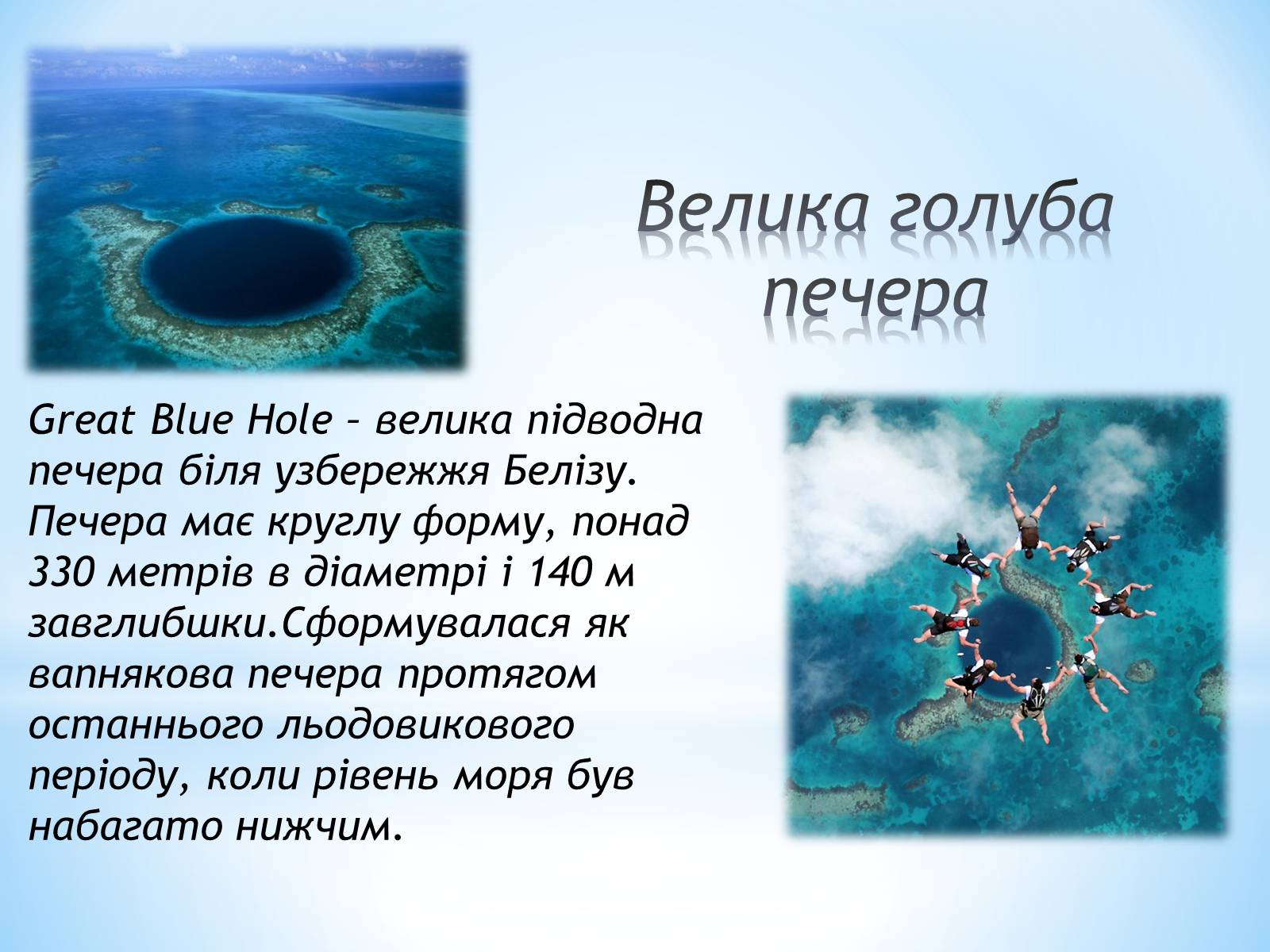 Велика голуба печера

Great Blue Hole – велика підводна печера біля узбережжя Белізу. Печера має круглу форму, понад 330 метрів в діаметрі і 140 м завглибшки.Сформувалася як вапнякова печера протягом останнього льодовикового періоду, коли рівень моря був набагато нижчим.